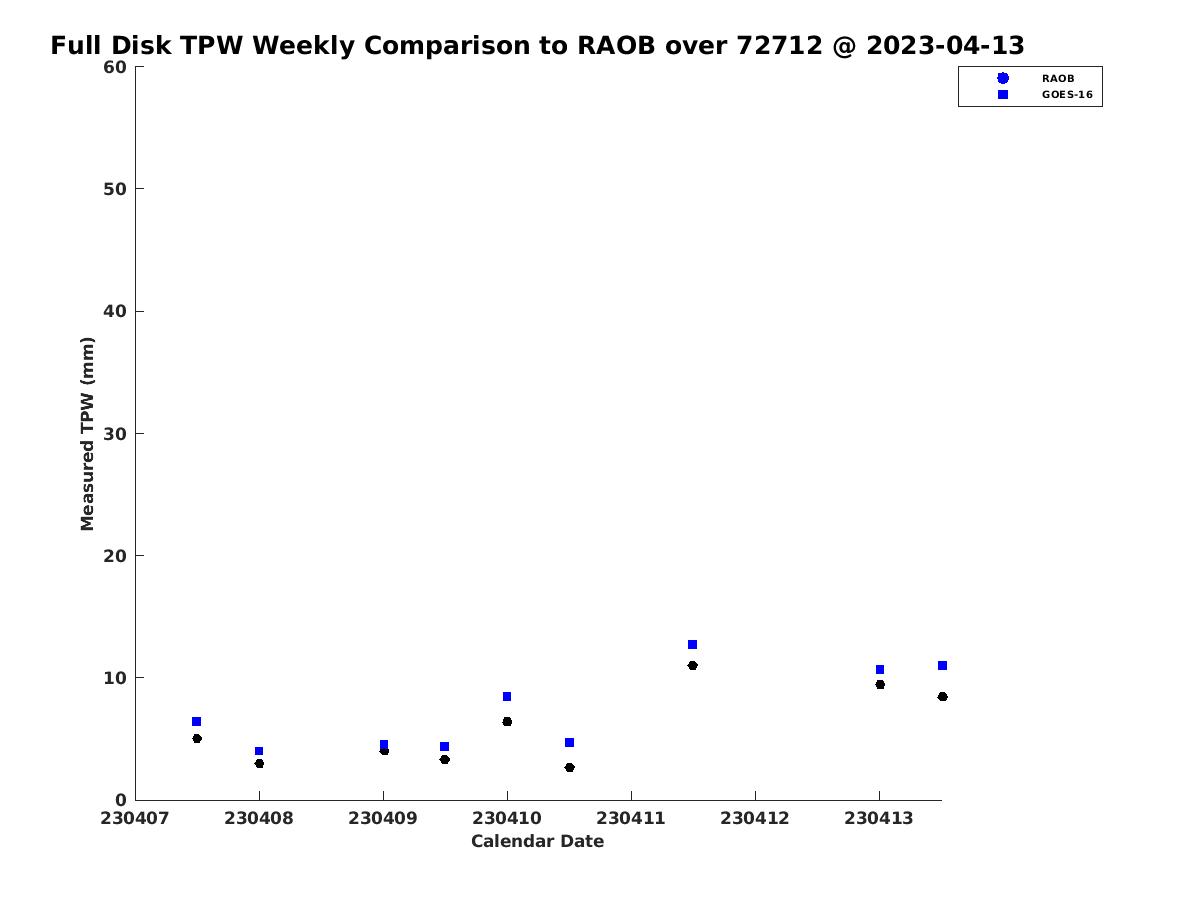 Full Disk TPW Weekly Comparison to RAOB over 72712 @ 2023-04-13

RAOB
GOES-16

Measured TPW (mm)

60
50
40
30
20
10
0

230407 230408 230409 230410 230411 230412 230413

Calendar Date